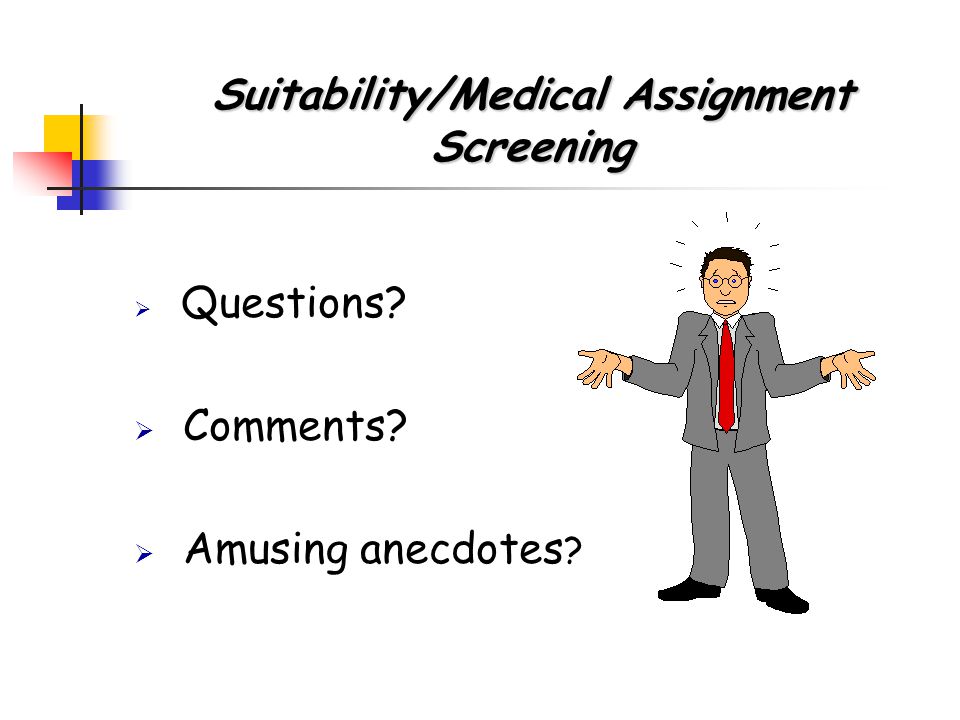 Suitability/Medical Assignment Screening

➢ Questions?

➢ Comments?

➢ Amusing anecdotes?